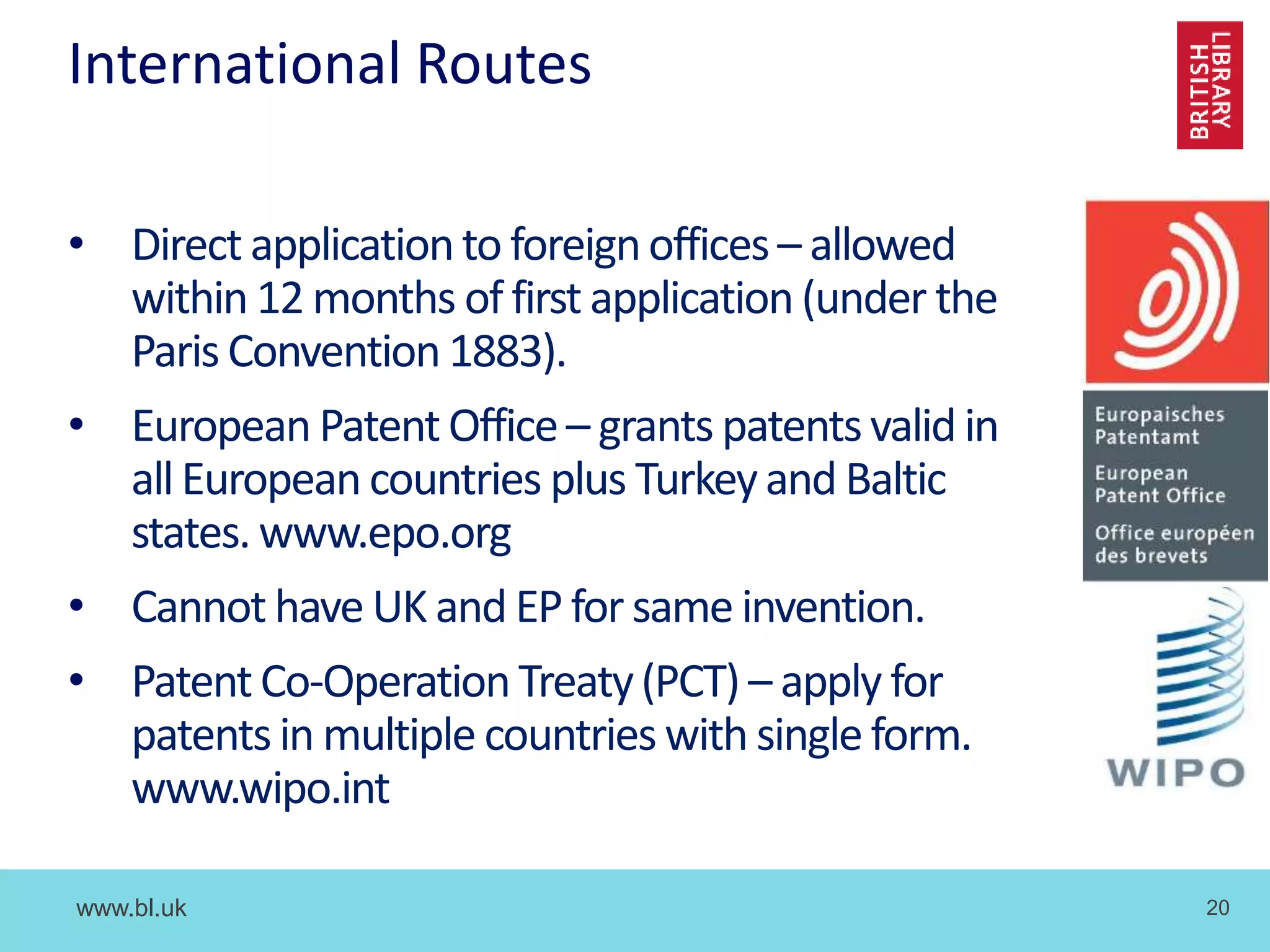 International Routes

BRITISH LIBRARY

• Direct application to foreign offices – allowed within 12 months of first application (under the Paris Convention 1883).

• European Patent Office – grants patents valid in all European countries plus Turkey and Baltic states. www.epo.org

• Cannot have UK and EP for same invention.

• Patent Co-Operation Treaty (PCT) – apply for patents in multiple countries with single form. www.wipo.int

Europaisches Patentamt
European Patent Office
Office européen des brevets

WIPO

www.bl.uk

20